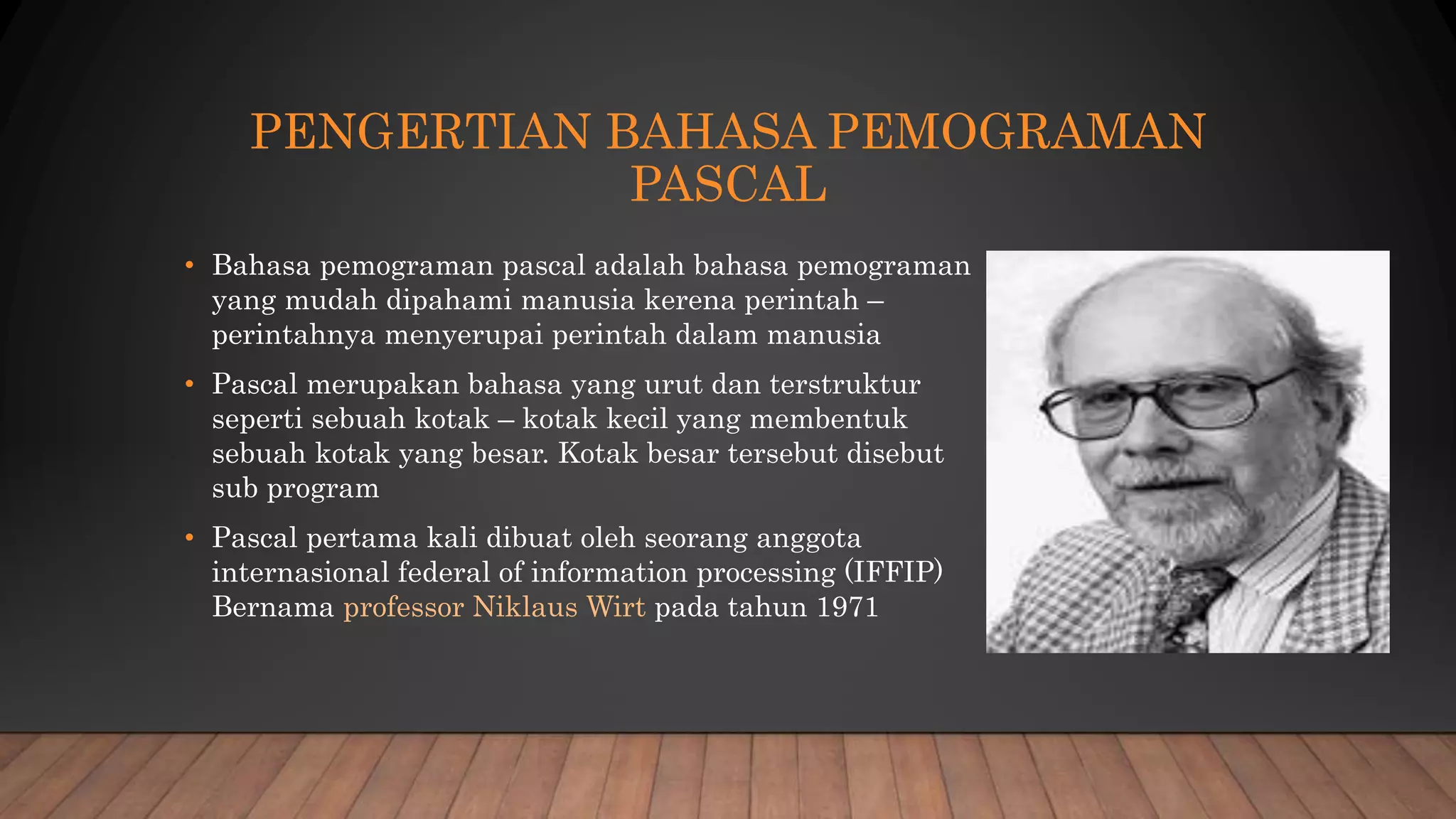 PENGERTIAN BAHASA PEMOGRAMAN PASCAL

• Bahasa pemograman pascal adalah bahasa pemograman yang mudah dipahami manusia kerena perintah – perintahnya menyerupai perintah dalam manusia

• Pascal merupakan bahasa yang urut dan terstruktur seperti sebuah kotak – kotak kecil yang membentuk sebuah kotak yang besar. Kotak besar tersebut disebut sub program

• Pascal pertama kali dibuat oleh seorang anggota internasional federal of information processing (IFFIP) Bernama professor Niklaus Wirt pada tahun 1971